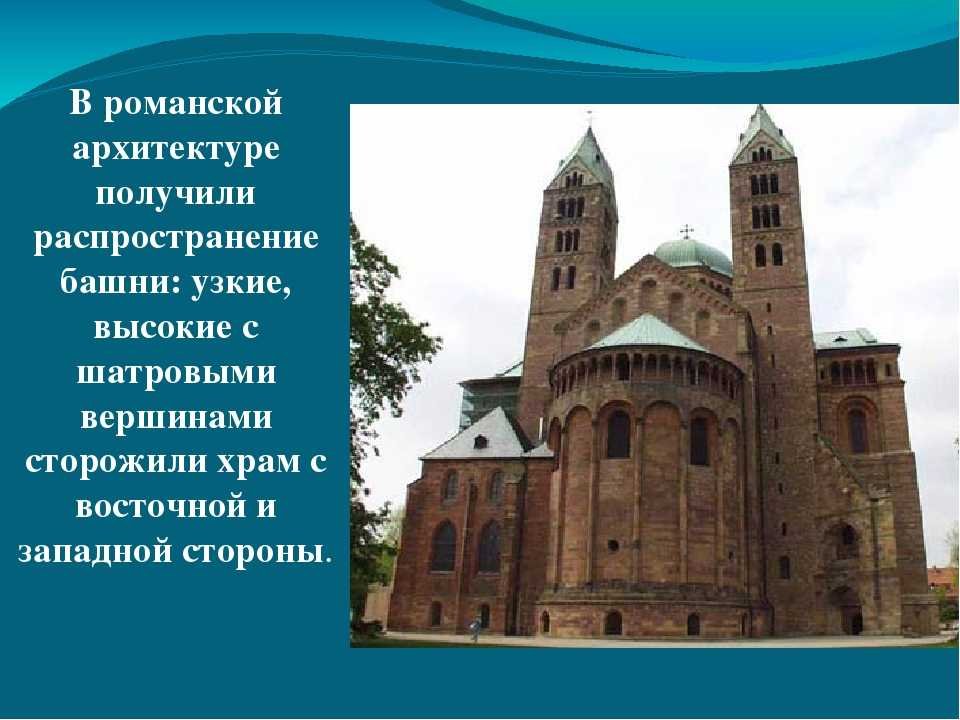 В романской архитектуре получили распространение башни: узкие, высокие с шатровыми вершинами сторожили храм с восточной и западной стороны.